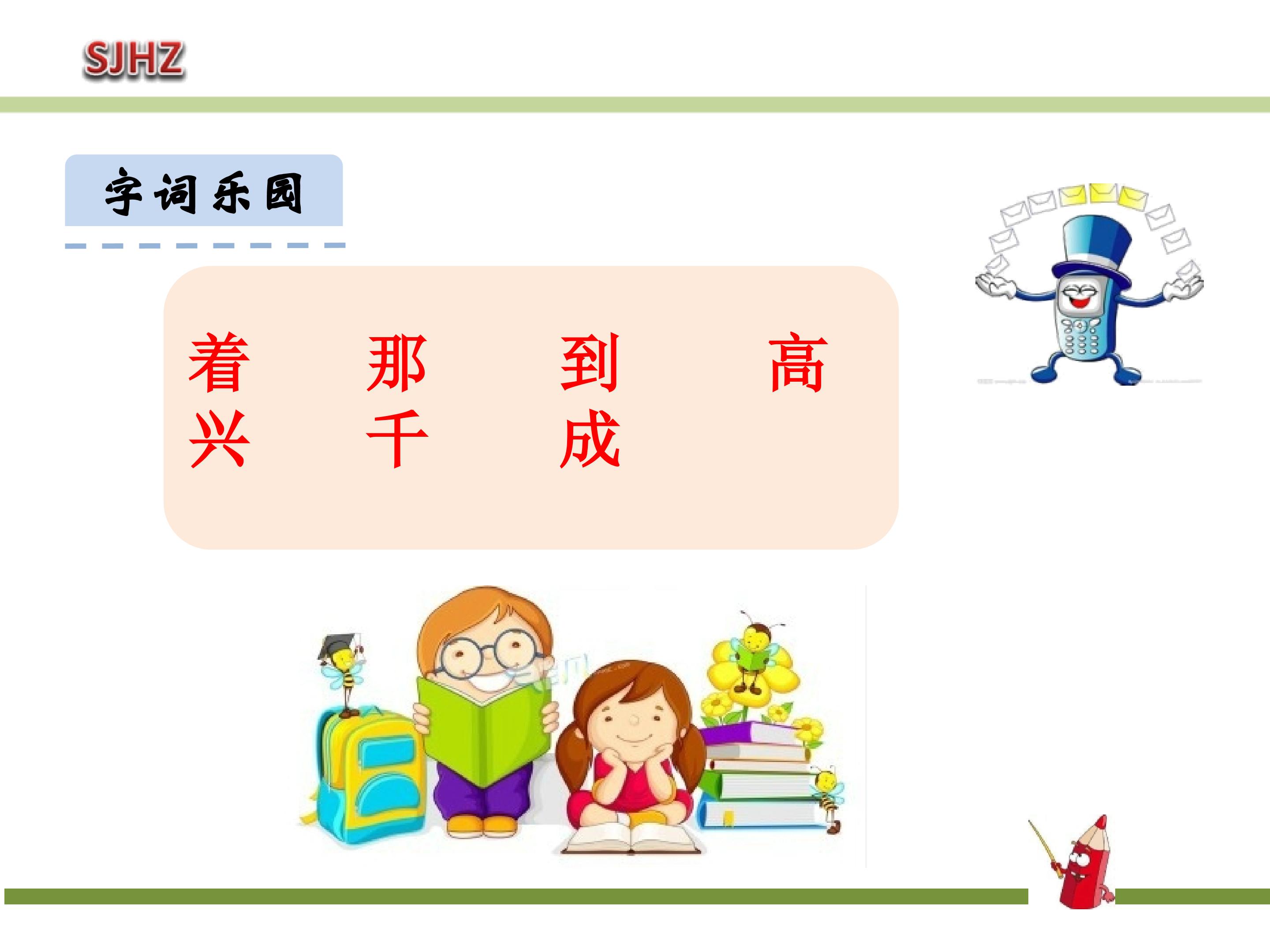 SJHZ

字词乐园

着 那 到 高
兴 千 成